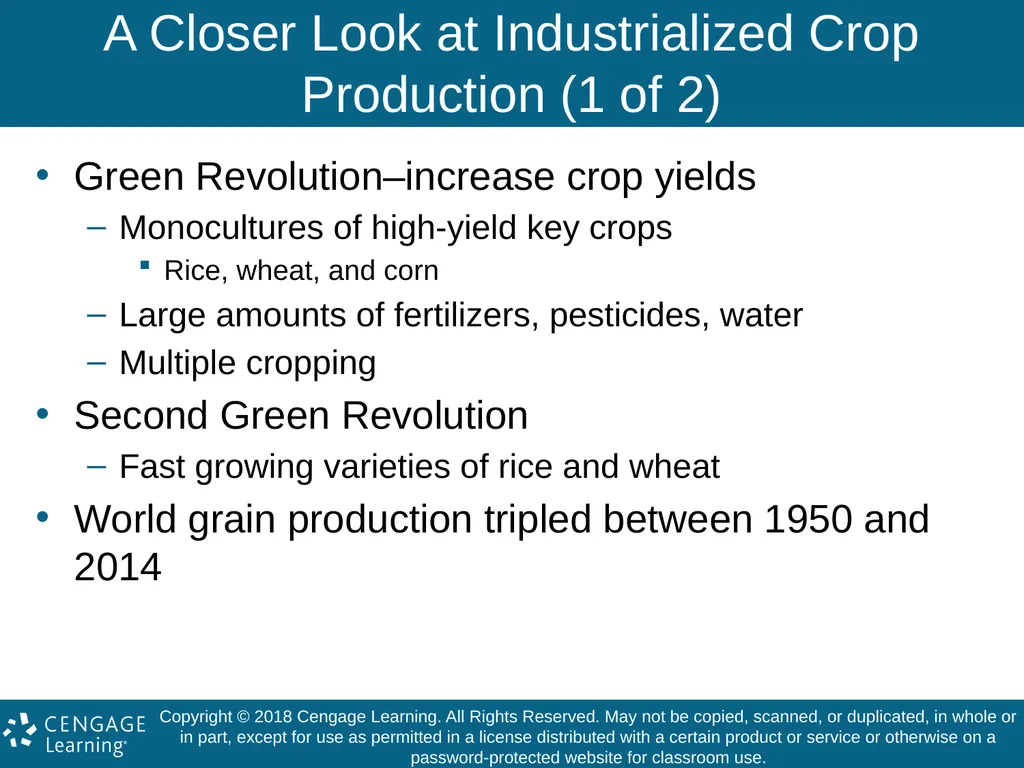 A Closer Look at Industrialized Crop Production (1 of 2)

• Green Revolution–increase crop yields
  – Monocultures of high-yield key crops
    ▪ Rice, wheat, and corn
  – Large amounts of fertilizers, pesticides, water
  – Multiple cropping
• Second Green Revolution
  – Fast growing varieties of rice and wheat
• World grain production tripled between 1950 and 2014

CENGAGE Learning®

Copyright © 2018 Cengage Learning. All Rights Reserved. May not be copied, scanned, or duplicated, in whole or in part, except for use as permitted in a license distributed with a certain product or service or otherwise on a password-protected website for classroom use.